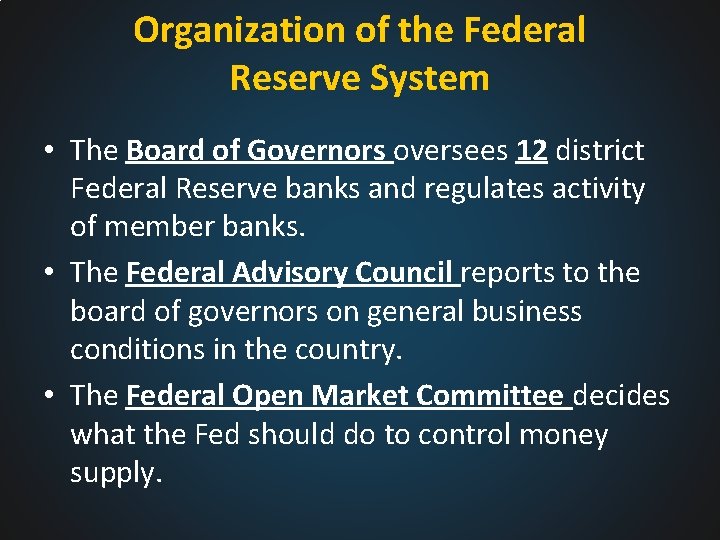 Organization of the Federal Reserve System

• The Board of Governors oversees 12 district Federal Reserve banks and regulates activity of member banks.

• The Federal Advisory Council reports to the board of governors on general business conditions in the country.

• The Federal Open Market Committee decides what the Fed should do to control money supply.